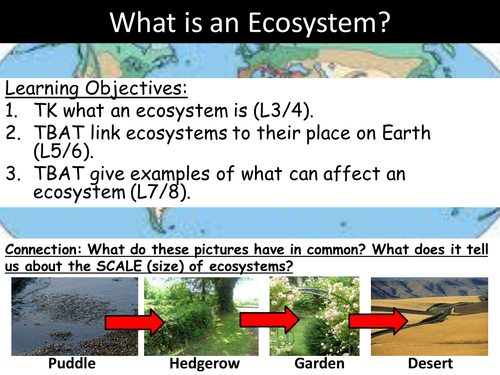 What is an Ecosystem?

Learning Objectives:
1. TK what an ecosystem is (L3/4).
2. TBAT link ecosystems to their place on Earth (L5/6).
3. TBAT give examples of what can affect an ecosystem (L7/8).

Connection: What do these pictures have in common? What does it tell us about the SCALE (size) of ecosystems?

Puddle
Hedgerow
Garden
Desert